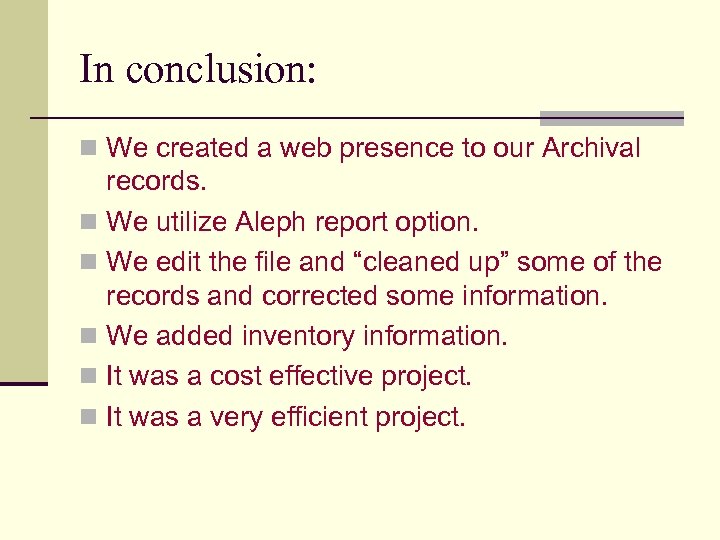 In conclusion:

- We created a web presence to our Archival records.
- We utilize Aleph report option.
- We edit the file and “cleaned up” some of the records and corrected some information.
- We added inventory information.
- It was a cost effective project.
- It was a very efficient project.